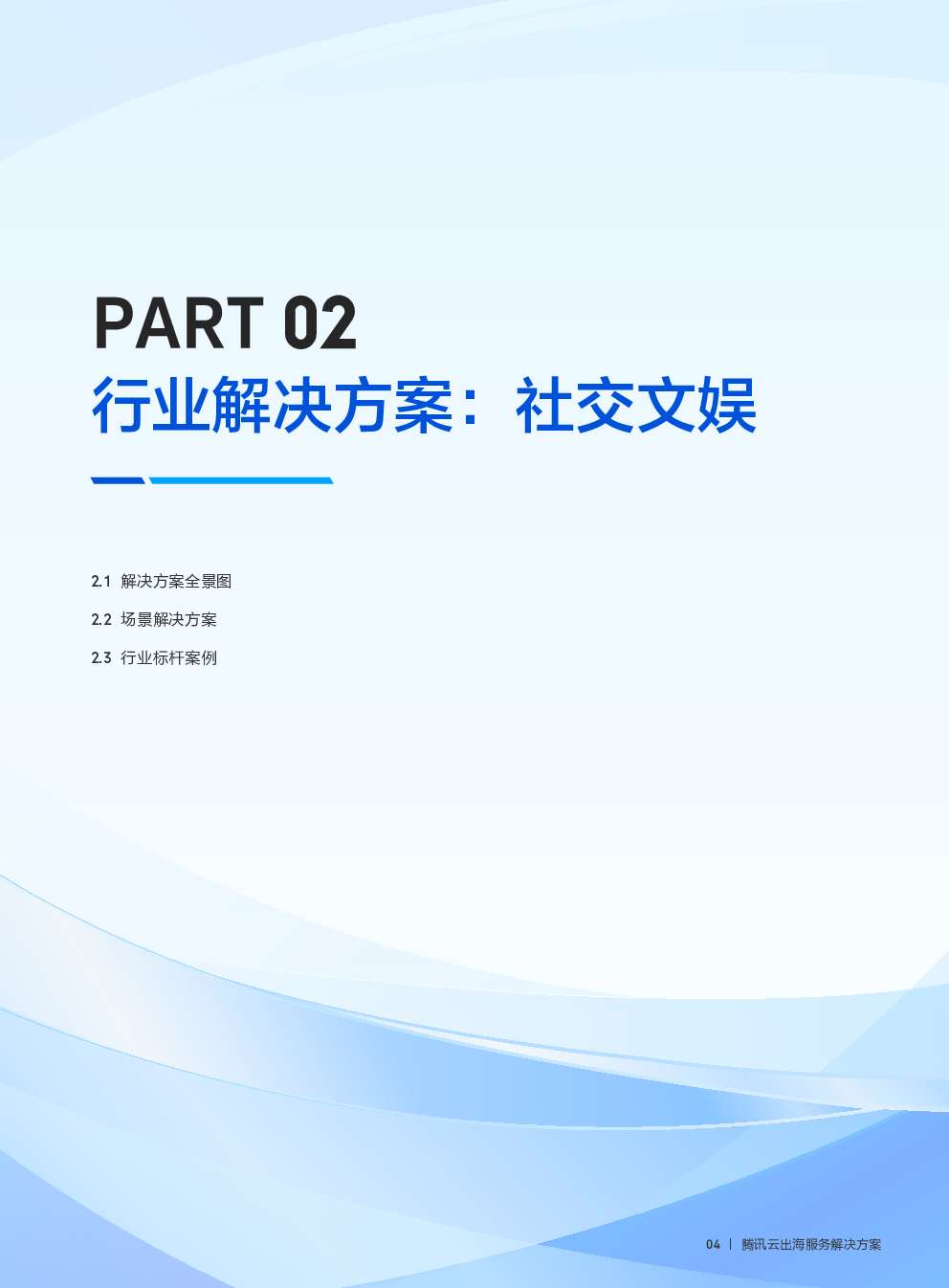 PART 02
行业解决方案：社交文娱

2.1 解决方案全景图

2.2 场景解决方案

2.3 行业标杆案例

04 | 腾讯云出海服务解决方案